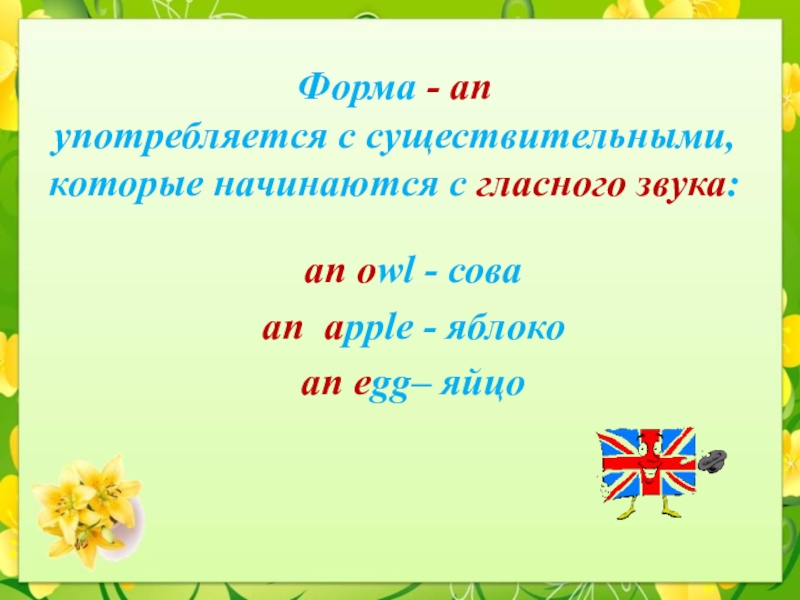 Форма - an
употребляется с существительными, которые начинаются с гласного звука:

an owl - сова
an apple - яблоко
an egg– яйцо